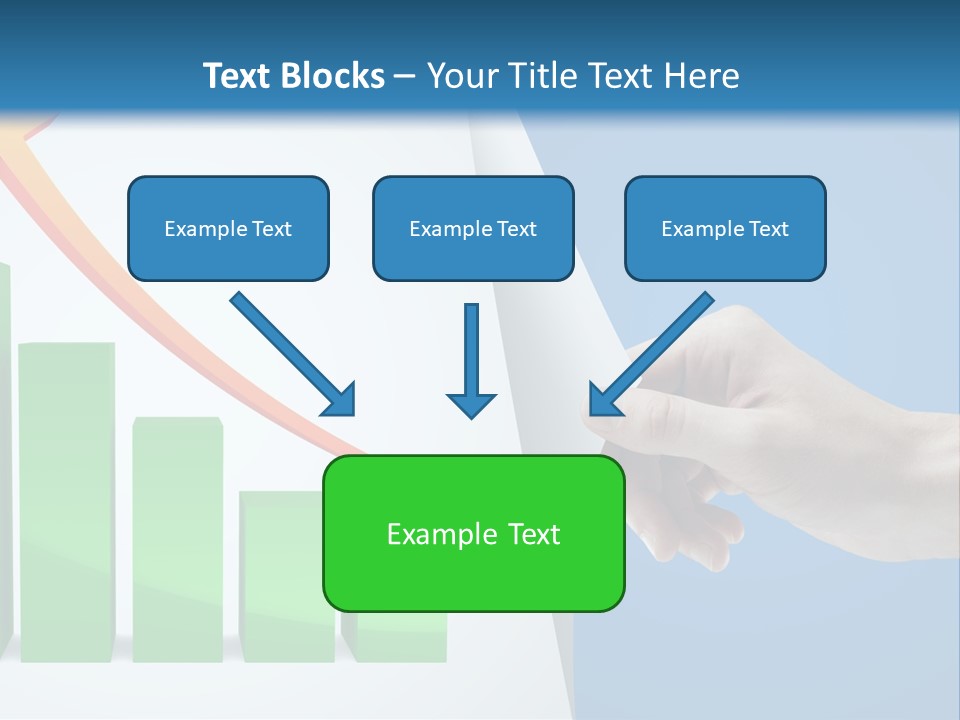 Text Blocks – Your Title Text Here

Example Text

Example Text

Example Text

Example Text